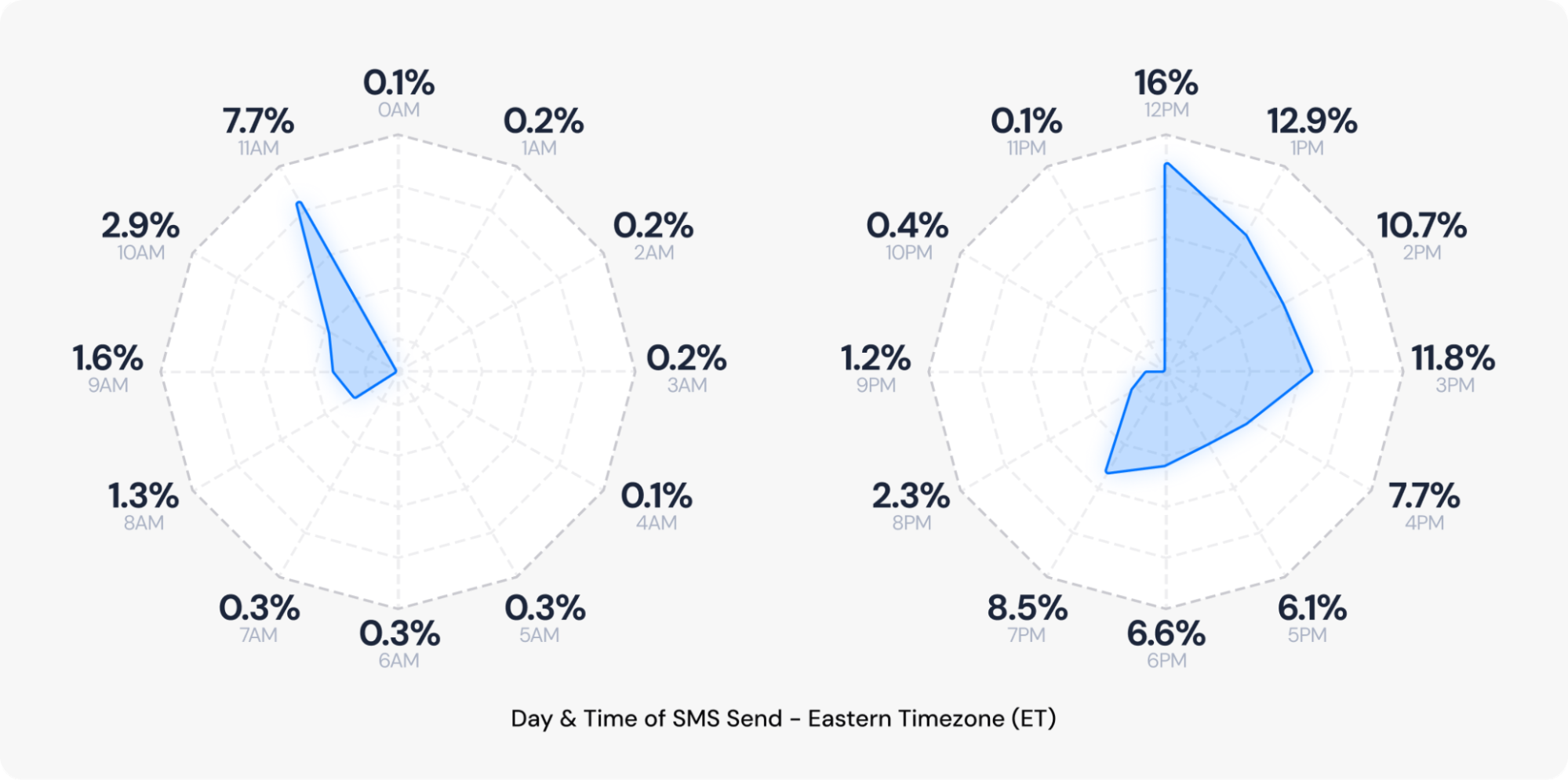 0.1%
0AM

0.2%
1AM

0.2%
2AM

0.2%
3AM

0.1%
4AM

0.3%
5AM

0.3%
6AM

0.3%
7AM

1.3%
8AM

1.6%
9AM

2.9%
10AM

7.7%
11AM

16%
12PM

12.9%
1PM

10.7%
2PM

11.8%
3PM

7.7%
4PM

6.1%
5PM

6.6%
6PM

8.5%
7PM

2.3%
8PM

1.2%
9PM

0.4%
10PM

0.1%
11PM

Day & Time of SMS Send - Eastern Timezone (ET)